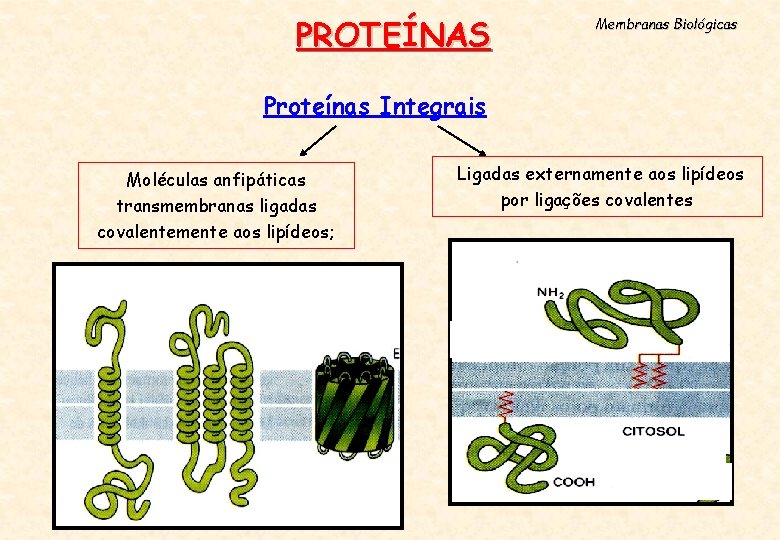 PROTEÍNAS

Membranas Biológicas

Proteínas Integrais

Moléculas anfipáticas transmembranas ligadas covalentemente aos lipídeos;

Ligadas externamente aos lipídeos por ligações covalentes

E

$NH_2$

CITOSOL

COOH